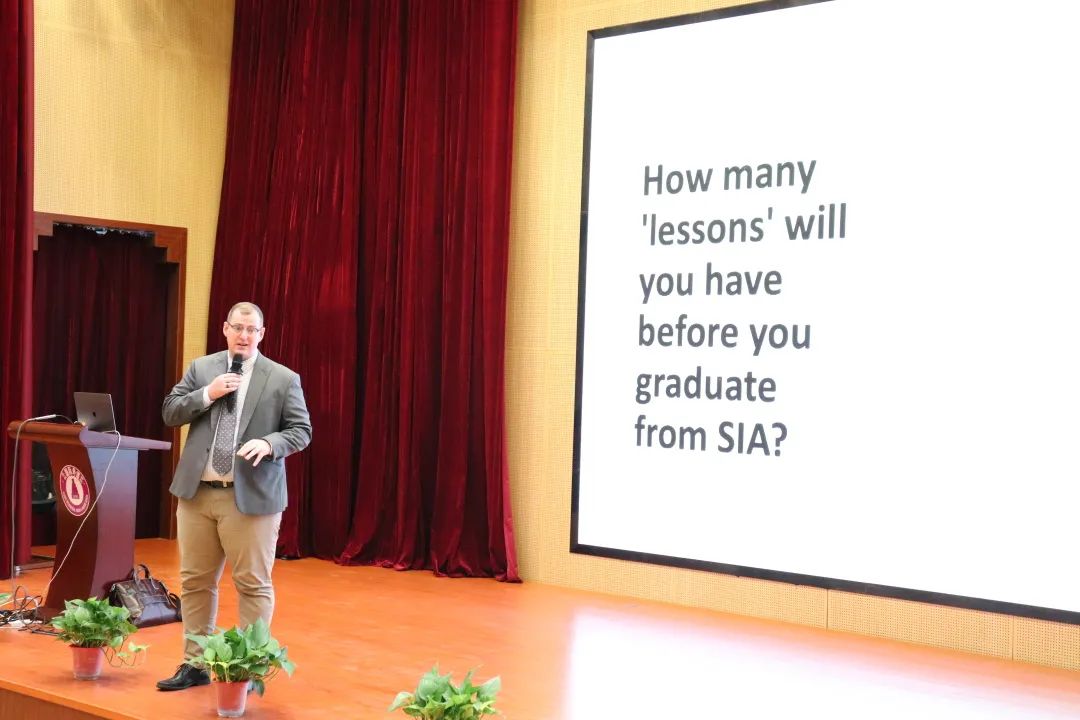 How many 'lessons' will you have before you graduate from SIA?